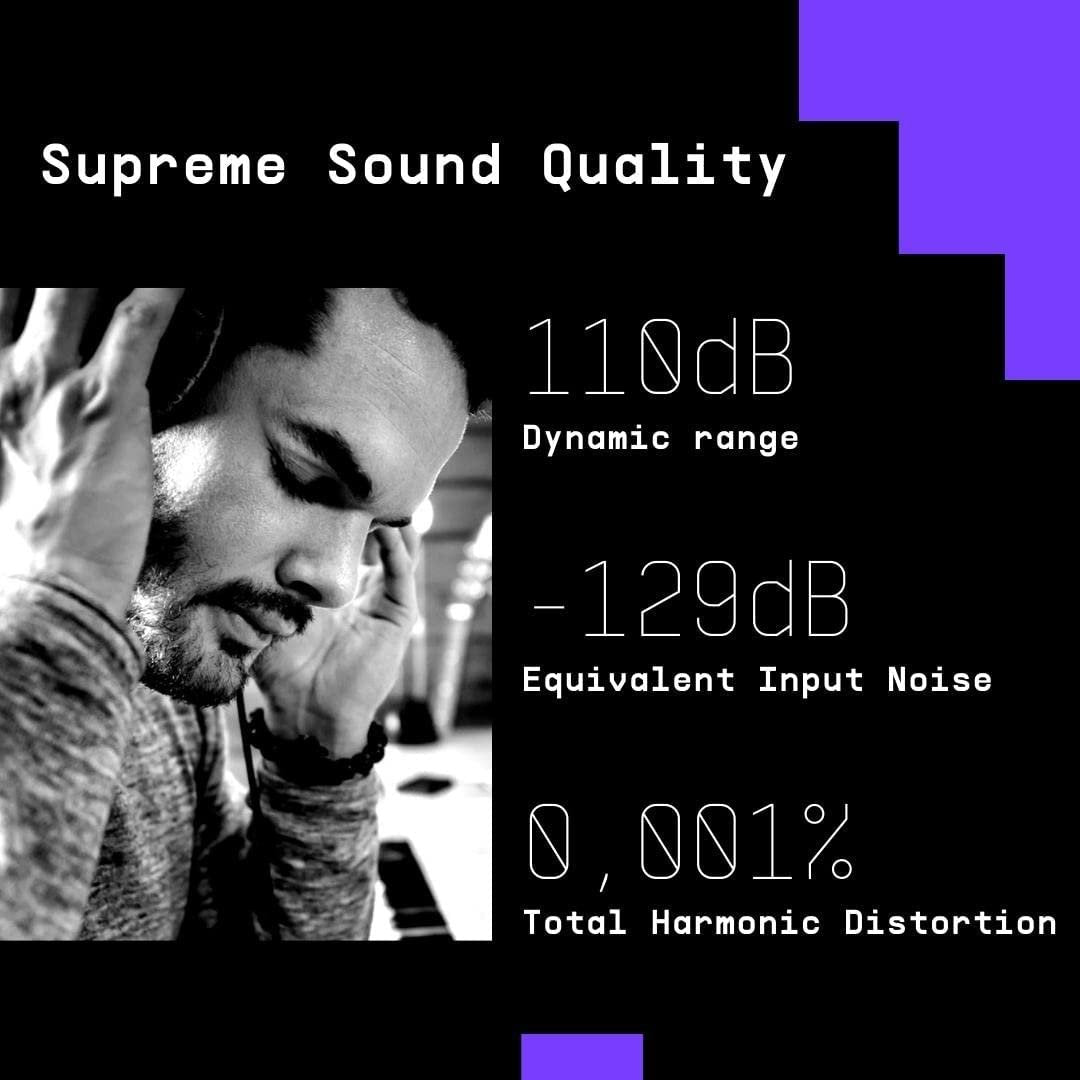 Supreme Sound Quality

110dB
Dynamic range

-129dB
Equivalent Input Noise

0,001%
Total Harmonic Distortion